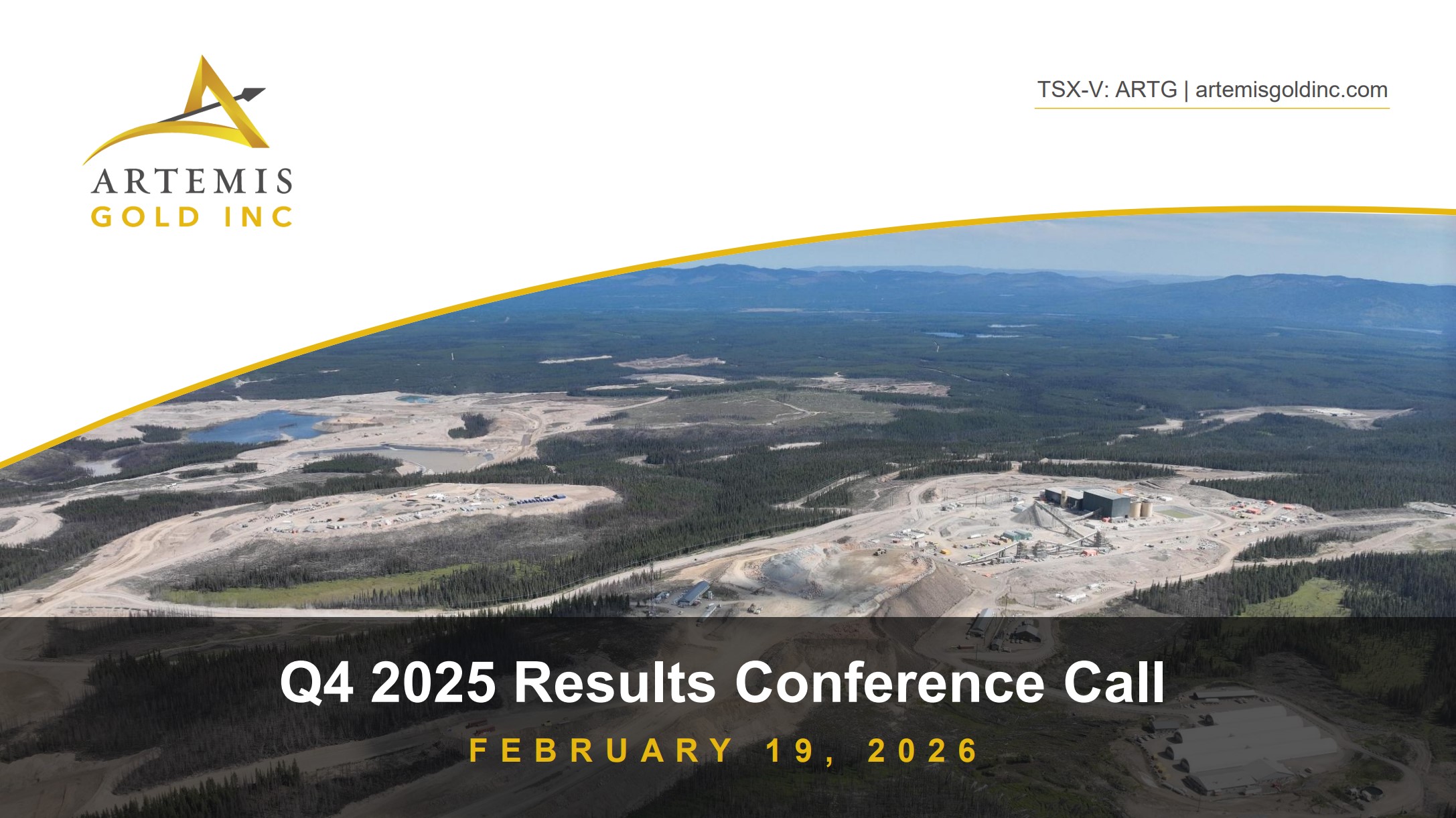 ARTEMIS
GOLD INC

TSX-V: ARTG | artemisgoldinc.com

Q4 2025 Results Conference Call

FEBRUARY 19, 2026